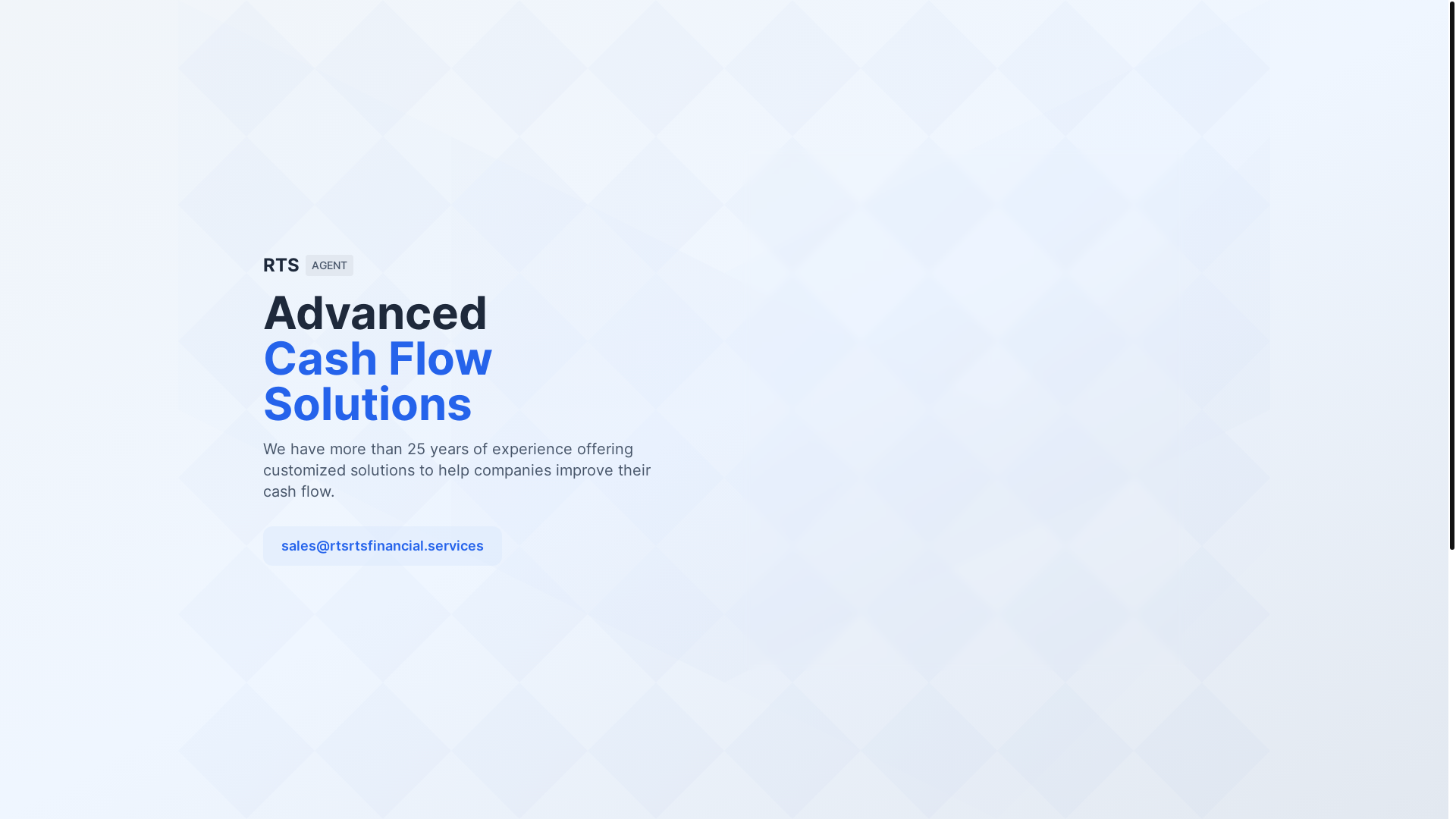 RTS AGENT

Advanced
Cash Flow
Solutions

We have more than 25 years of experience offering customized solutions to help companies improve their cash flow.

sales@rtsrtsfinancial.services